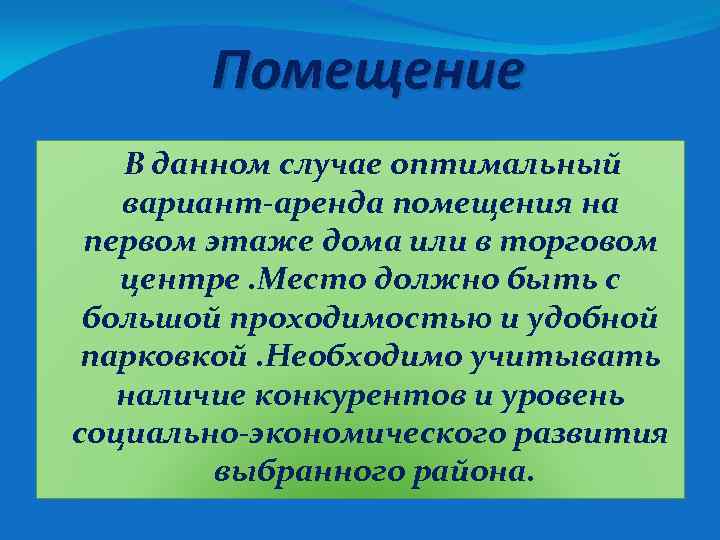 Помещение

В данном случае оптимальный вариант-аренда помещения на первом этаже дома или в торговом центре .Место должно быть с большой проходимостью и удобной парковкой .Необходимо учитывать наличие конкурентов и уровень социально-экономического развития выбранного района.